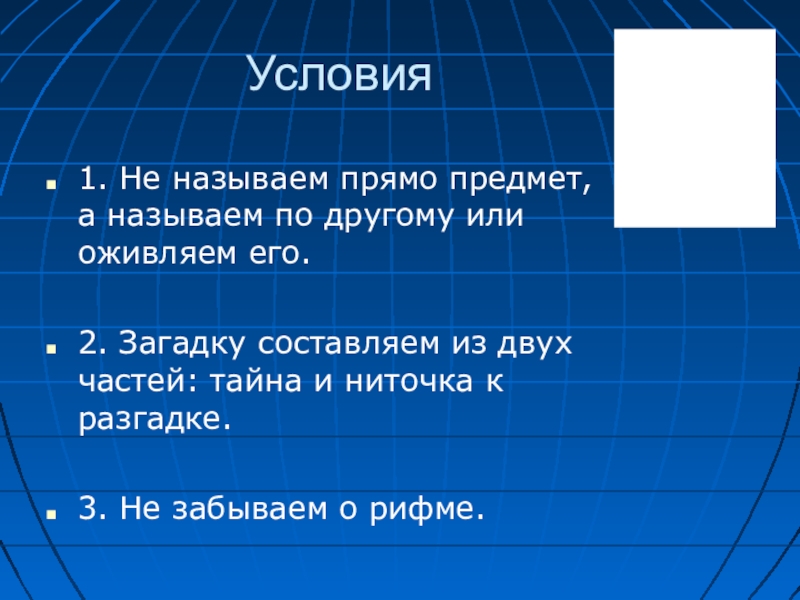 Условия

1. Не называем прямо предмет, а называем по другому или оживляем его.

2. Загадку составляем из двух частей: тайна и ниточка к разгадке.

3. Не забываем о рифме.